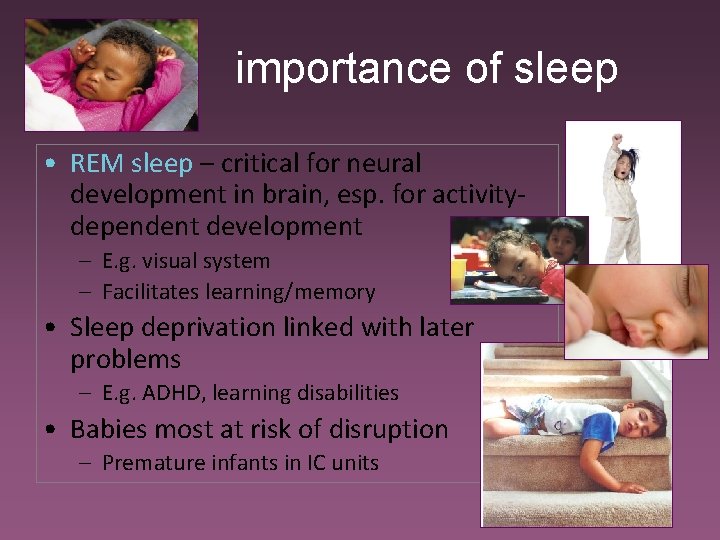 importance of sleep

• REM sleep – critical for neural development in brain, esp. for activity-dependent development
– E.g. visual system
– Facilitates learning/memory

• Sleep deprivation linked with later problems
– E.g. ADHD, learning disabilities

• Babies most at risk of disruption
– Premature infants in IC units